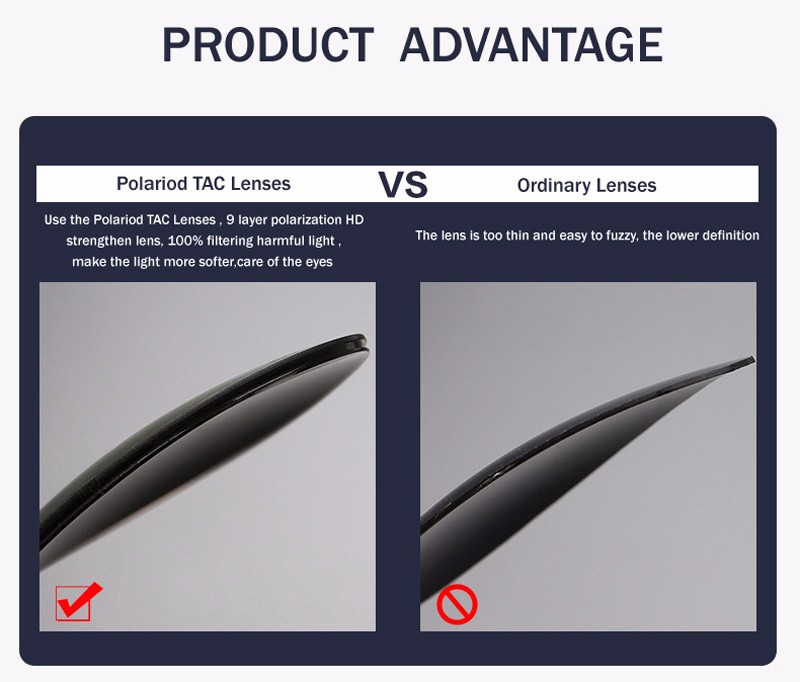 PRODUCT ADVANTAGE

Polariod TAC Lenses

VS

Ordinary Lenses

Use the Polariod TAC Lenses , 9 layer polarization HD strengthen lens, 100% filtering harmful light , make the light more softer,care of the eyes

The lens is too thin and easy to fuzzy, the lower definition